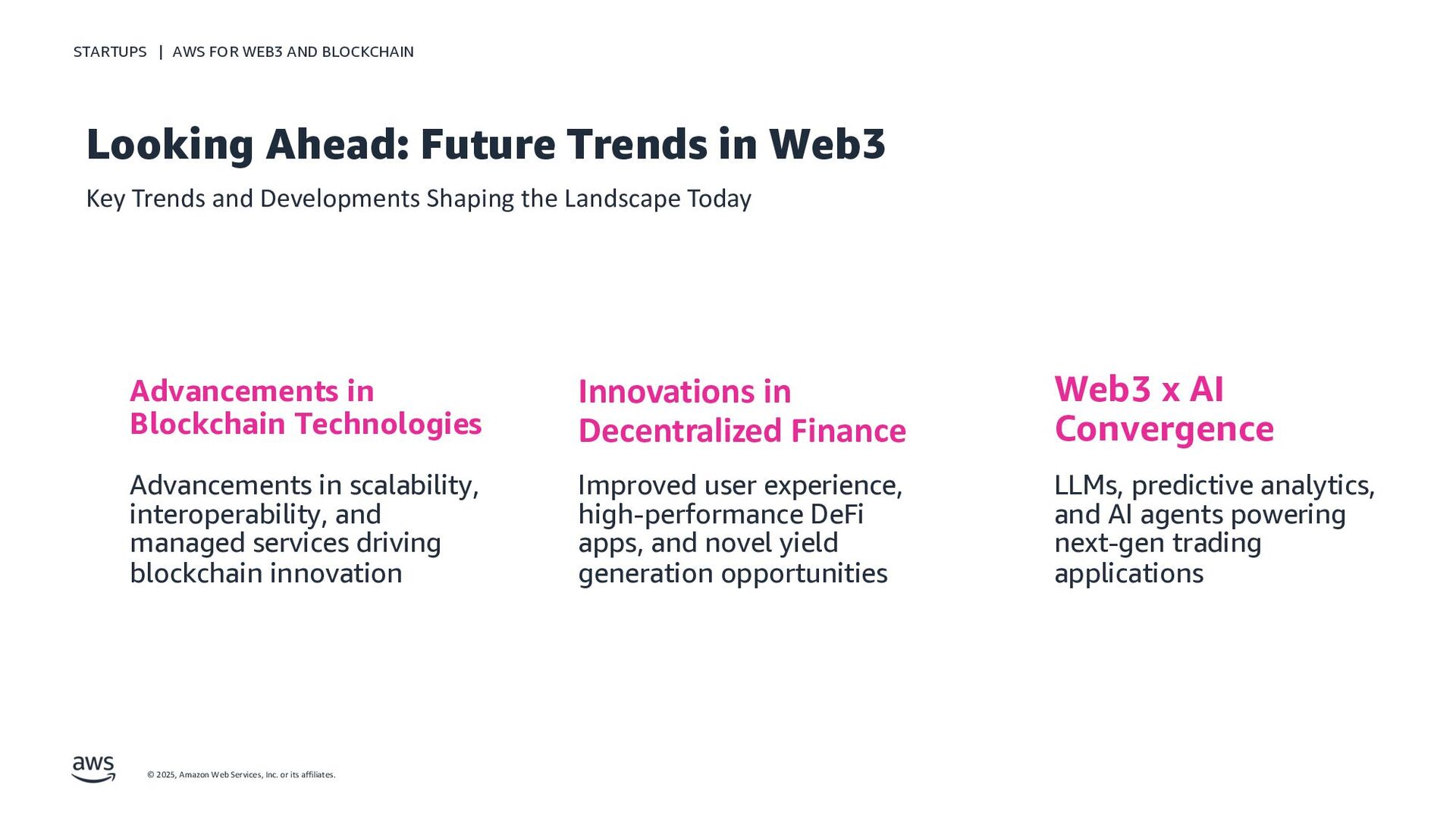 STARTUPS | AWS FOR WEB3 AND BLOCKCHAIN

Looking Ahead: Future Trends in Web3

Key Trends and Developments Shaping the Landscape Today

Advancements in Blockchain Technologies

Advancements in scalability, interoperability, and managed services driving blockchain innovation

Innovations in Decentralized Finance

Improved user experience, high-performance DeFi apps, and novel yield generation opportunities

Web3 x AI Convergence

LLMs, predictive analytics, and AI agents powering next-gen trading applications

aws

© 2025, Amazon Web Services, Inc. or its affiliates.